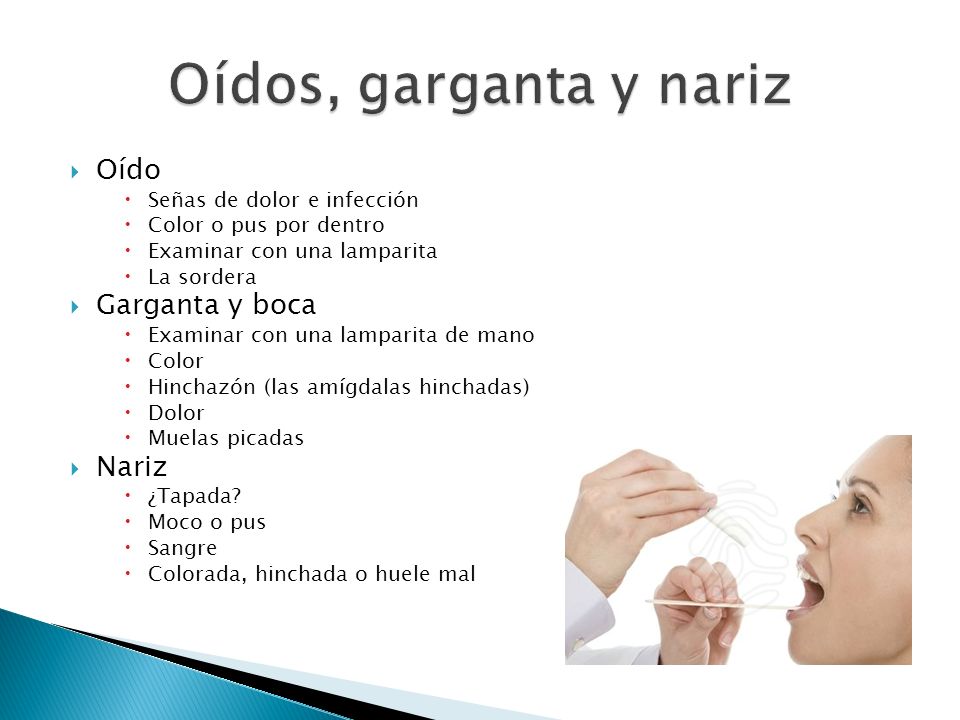 Oídos, garganta y nariz

- Oído
  - Señas de dolor e infección
  - Color o pus por dentro
  - Examinar con una lamparita
  - La sordera
- Garganta y boca
  - Examinar con una lamparita de mano
  - Color
  - Hinchazón (las amígdalas hinchadas)
  - Dolor
  - Muelas picadas
- Nariz
  - ¿Tapada?
  - Moco o pus
  - Sangre
  - Colorada, hinchada o huele mal